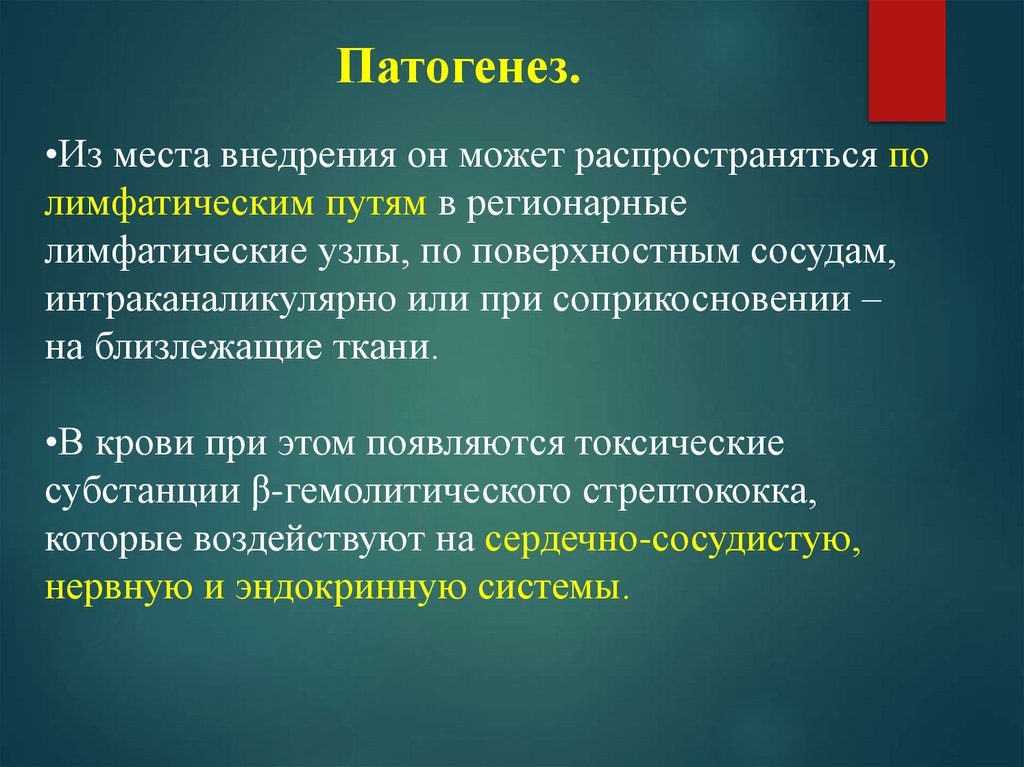 Патогенез.

•Из места внедрения он может распространяться по лимфатическим путям в регионарные лимфатические узлы, по поверхностным сосудам, интраканаликулярно или при соприкосновении – на близлежащие ткани.

•В крови при этом появляются токсические субстанции β-гемолитического стрептококка, которые воздействуют на сердечно-сосудистую, нервную и эндокринную системы.